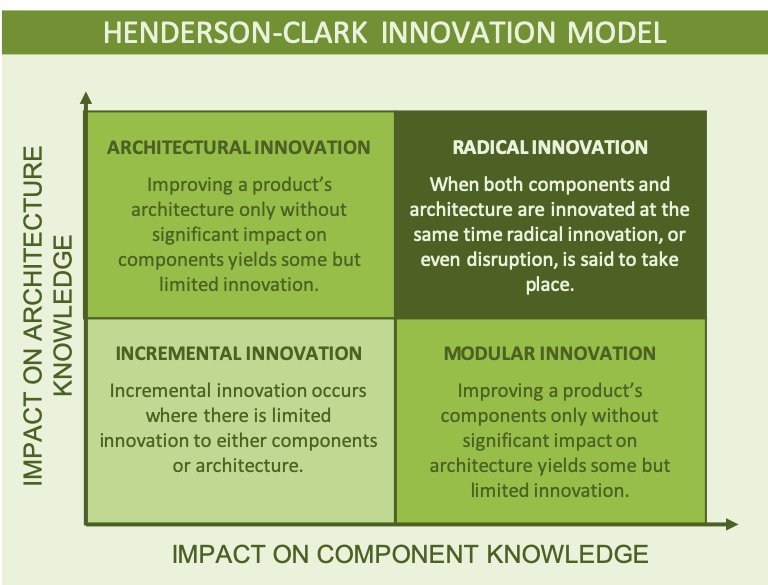 HENDERSON-CLARK INNOVATION MODEL

IMPACT ON ARCHITECTURE KNOWLEDGE

ARCHITECTURAL INNOVATION

Improving a product's architecture only without significant impact on components yields some but limited innovation.

RADICAL INNOVATION

When both components and architecture are innovated at the same time radical innovation, or even disruption, is said to take place.

INCREMENTAL INNOVATION

Incremental innovation occurs where there is limited innovation to either components or architecture.

MODULAR INNOVATION

Improving a product's components only without significant impact on architecture yields some but limited innovation.

IMPACT ON COMPONENT KNOWLEDGE